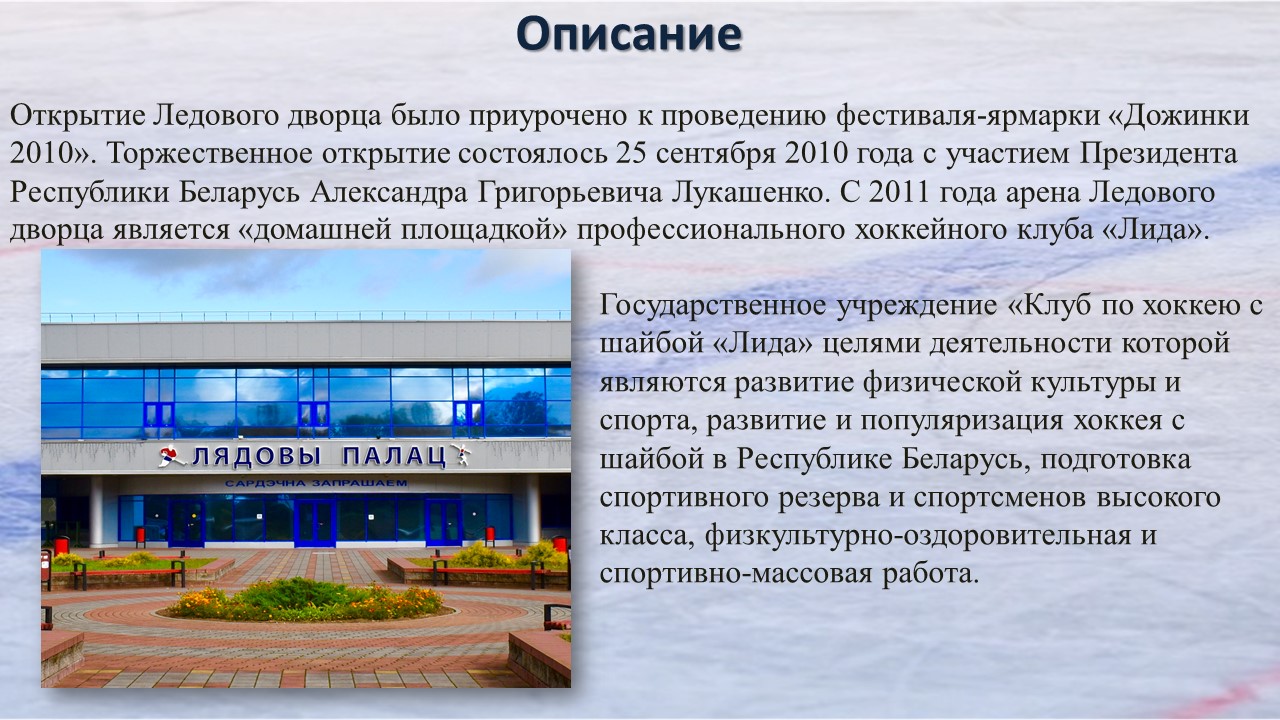 Описание

Открытие Ледового дворца было приурочено к проведению фестиваля-ярмарки «Дожинки 2010». Торжественное открытие состоялось 25 сентября 2010 года с участием Президента Республики Беларусь Александра Григорьевича Лукашенко. С 2011 года арена Ледового дворца является «домашней площадкой» профессионального хоккейного клуба «Лида».

ЛЯДОВЫ ПАЛАЦ
САРДЭЧНА ЗАПРАШАЕМ

Государственное учреждение «Клуб по хоккею с шайбой «Лида» целями деятельности которой являются развитие физической культуры и спорта, развитие и популяризация хоккея с шайбой в Республике Беларусь, подготовка спортивного резерва и спортсменов высокого класса, физкультурно-оздоровительная и спортивно-массовая работа.